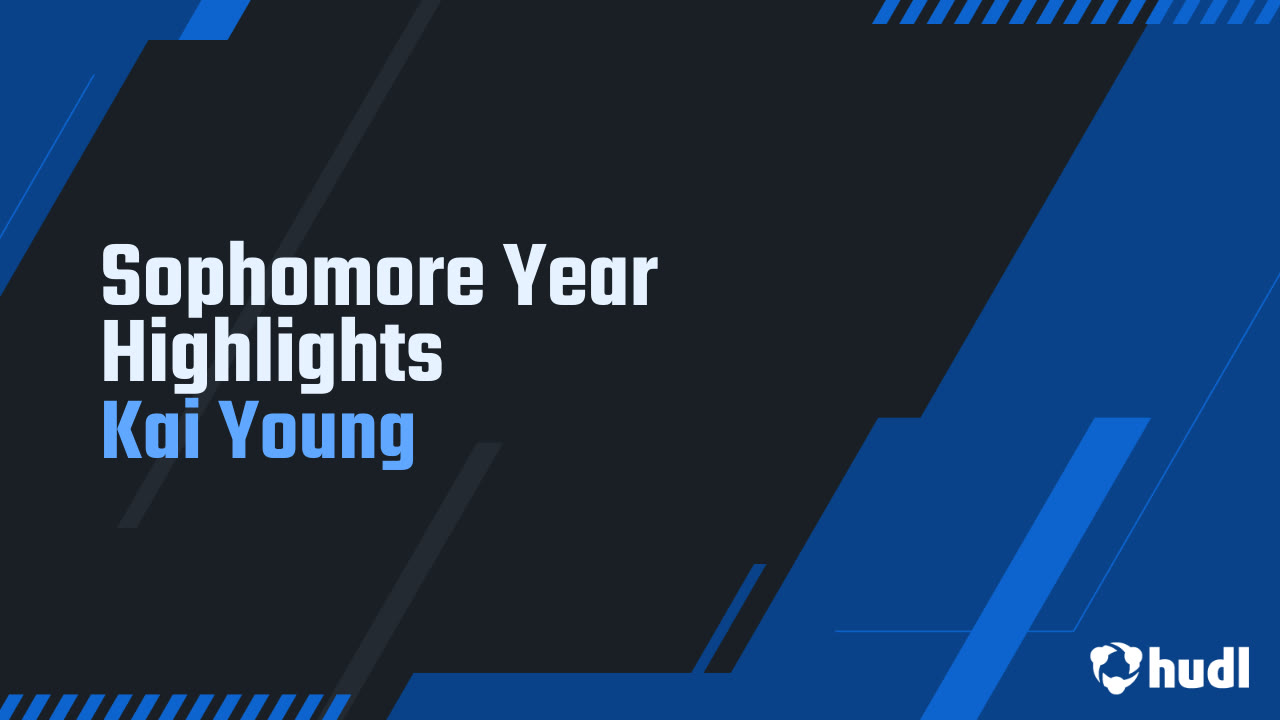 Sophomore Year Highlights
Kai Young

hudl